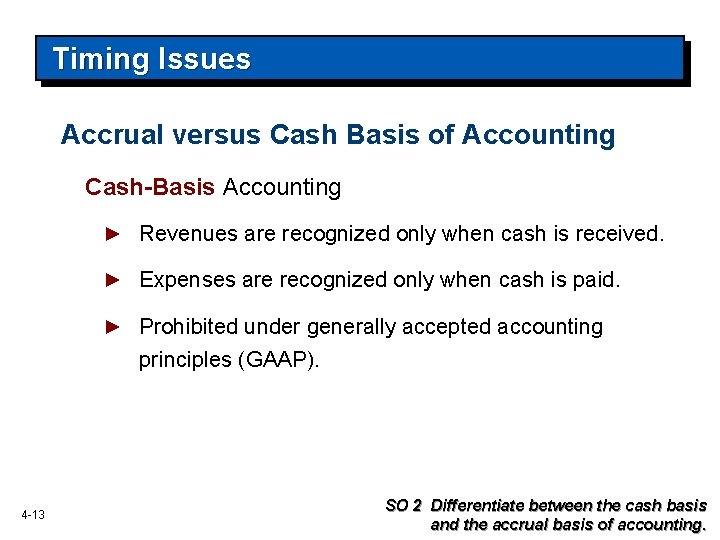 Timing Issues

Accrual versus Cash Basis of Accounting

Cash-Basis Accounting

► Revenues are recognized only when cash is received.

► Expenses are recognized only when cash is paid.

► Prohibited under generally accepted accounting principles (GAAP).

4-13

SO 2 Differentiate between the cash basis and the accrual basis of accounting.